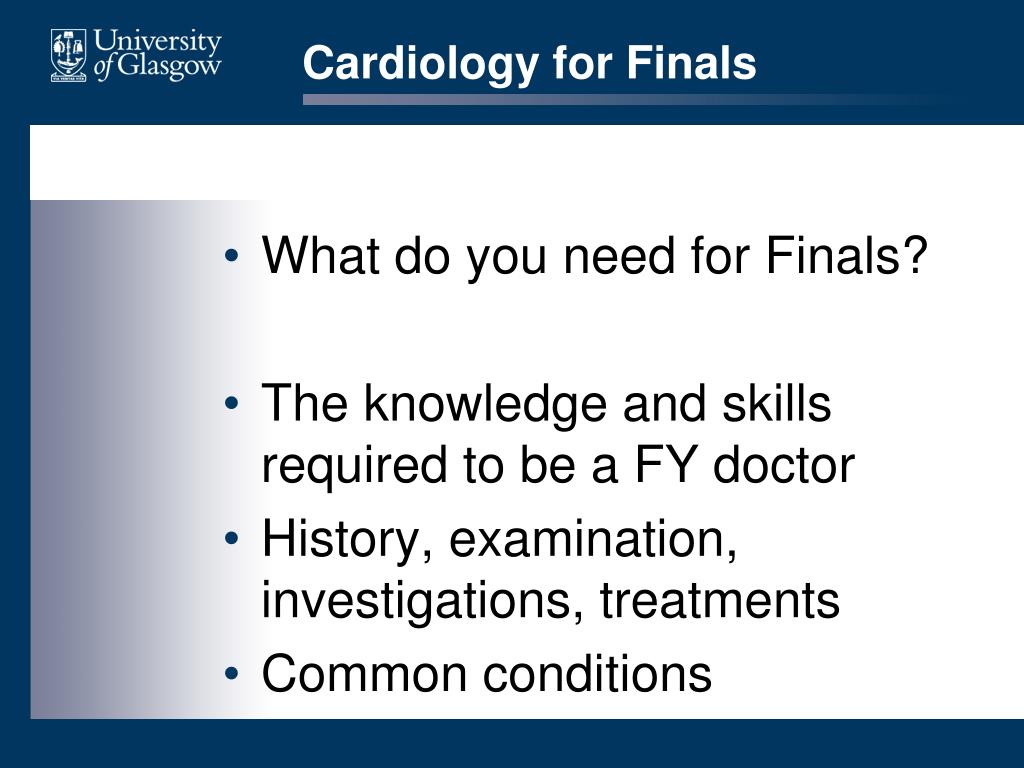 University of Glasgow

Cardiology for Finals

• What do you need for Finals?

• The knowledge and skills required to be a FY doctor
• History, examination, investigations, treatments
• Common conditions